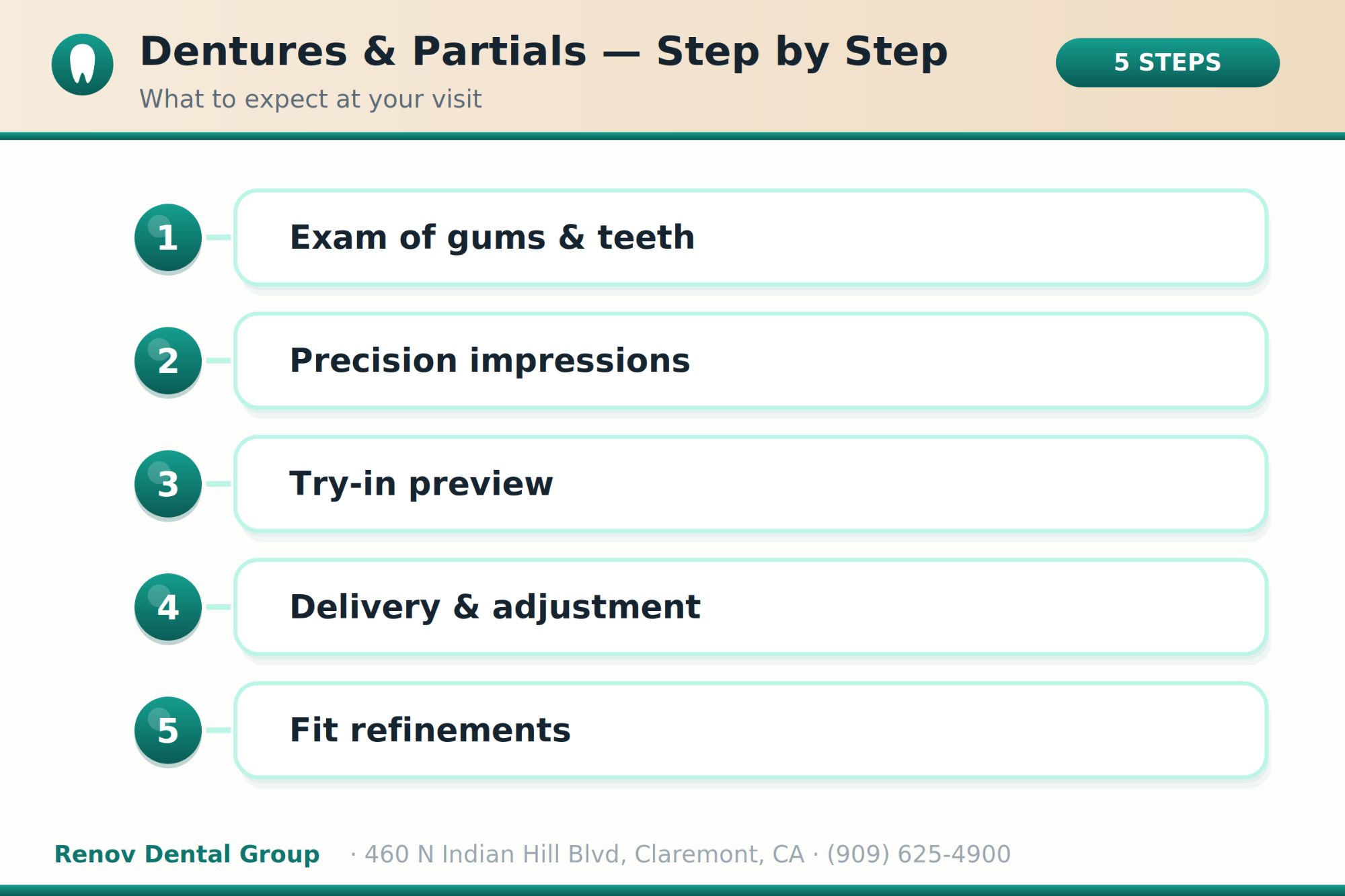 Dentures & Partials — Step by Step
What to expect at your visit

5 STEPS

1 Exam of gums & teeth

2 Precision impressions

3 Try-in preview

4 Delivery & adjustment

5 Fit refinements

Renov Dental Group · 460 N Indian Hill Blvd, Claremont, CA · (909) 625-4900